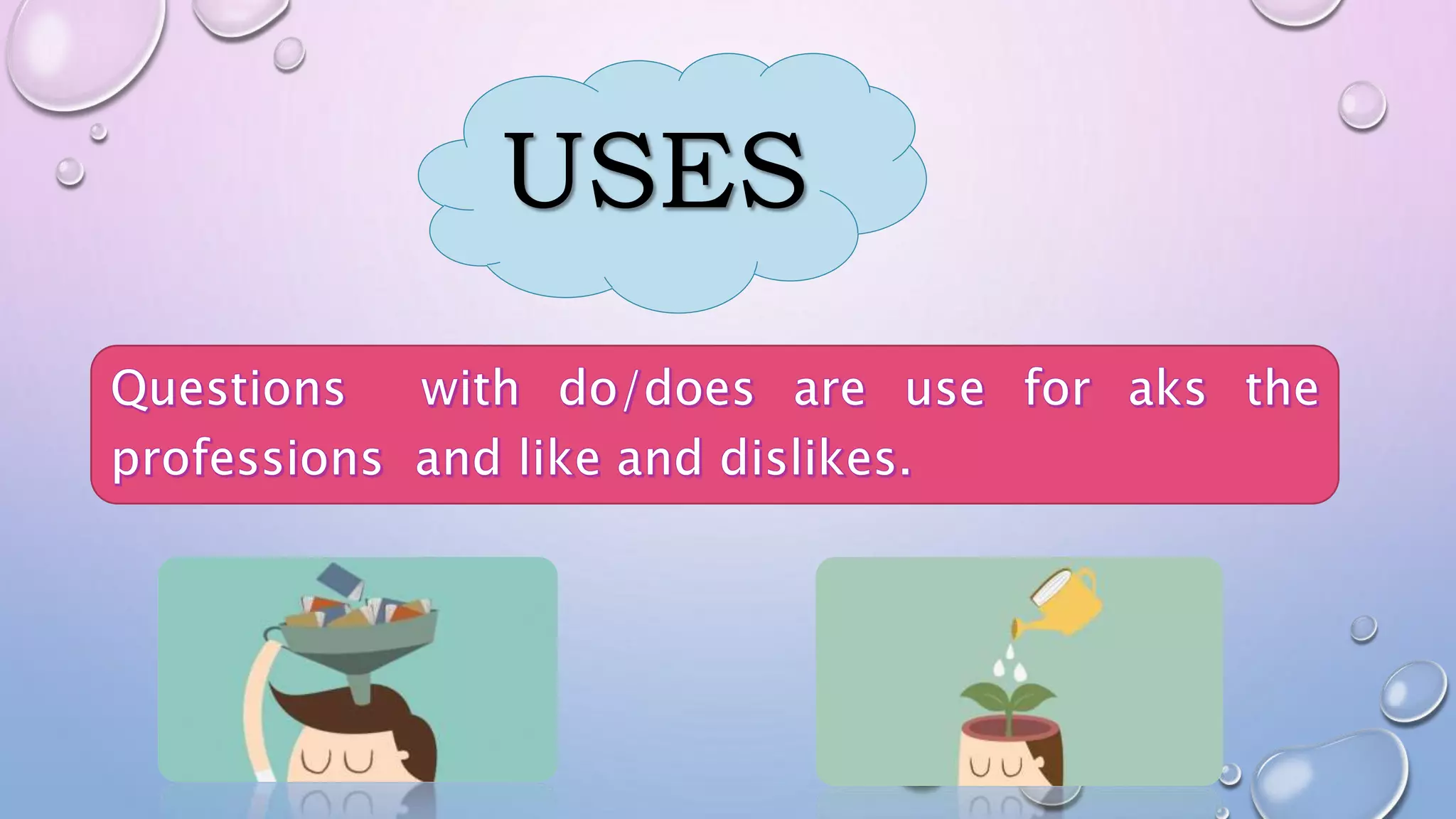 USES

Questions with do/does are use for aks the professions and like and dislikes.